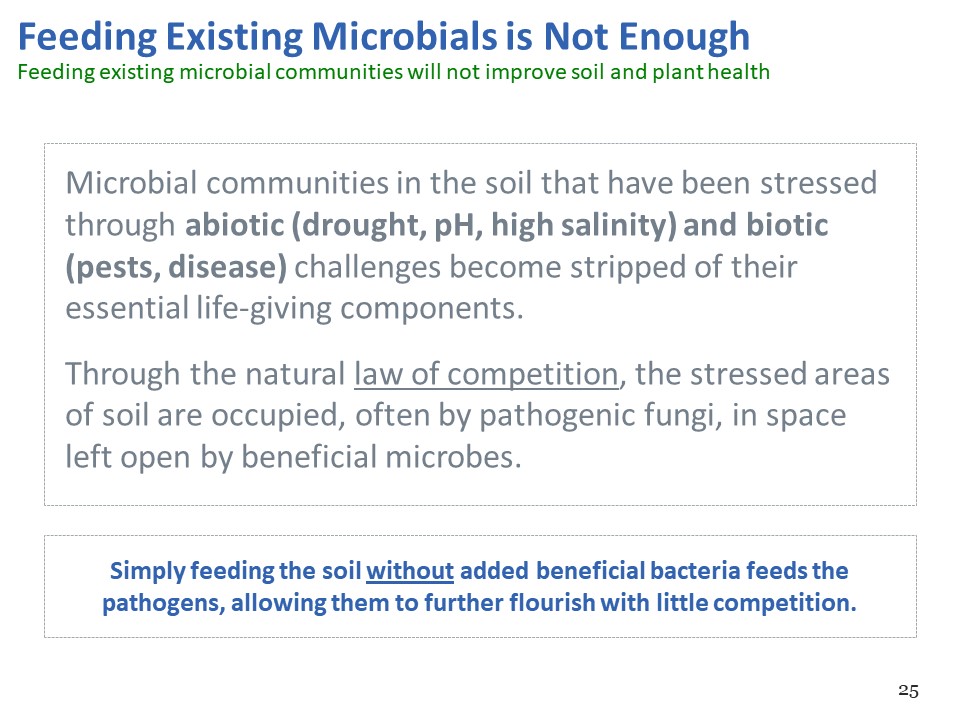 Feeding Existing Microbials is Not Enough
Feeding existing microbial communities will not improve soil and plant health

Microbial communities in the soil that have been stressed through abiotic (drought, pH, high salinity) and biotic (pests, disease) challenges become stripped of their essential life-giving components.

Through the natural law of competition, the stressed areas of soil are occupied, often by pathogenic fungi, in space left open by beneficial microbes.

Simply feeding the soil without added beneficial bacteria feeds the pathogens, allowing them to further flourish with little competition.

25